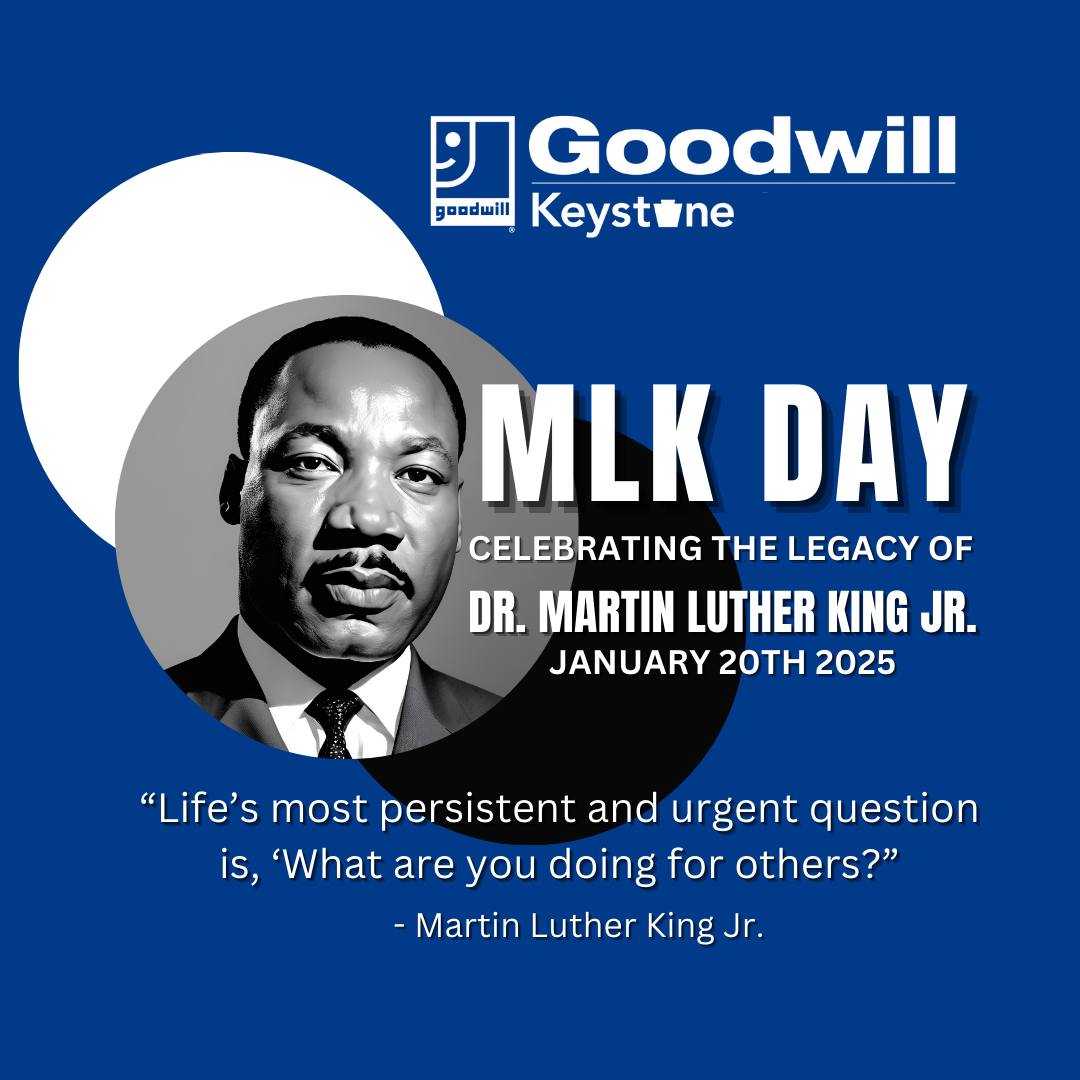 goodwill

Goodwill
Keystone

MLK DAY
CELEBRATING THE LEGACY OF
DR. MARTIN LUTHER KING JR.
JANUARY 20TH 2025

“Life’s most persistent and urgent question is, ‘What are you doing for others?”
- Martin Luther King Jr.